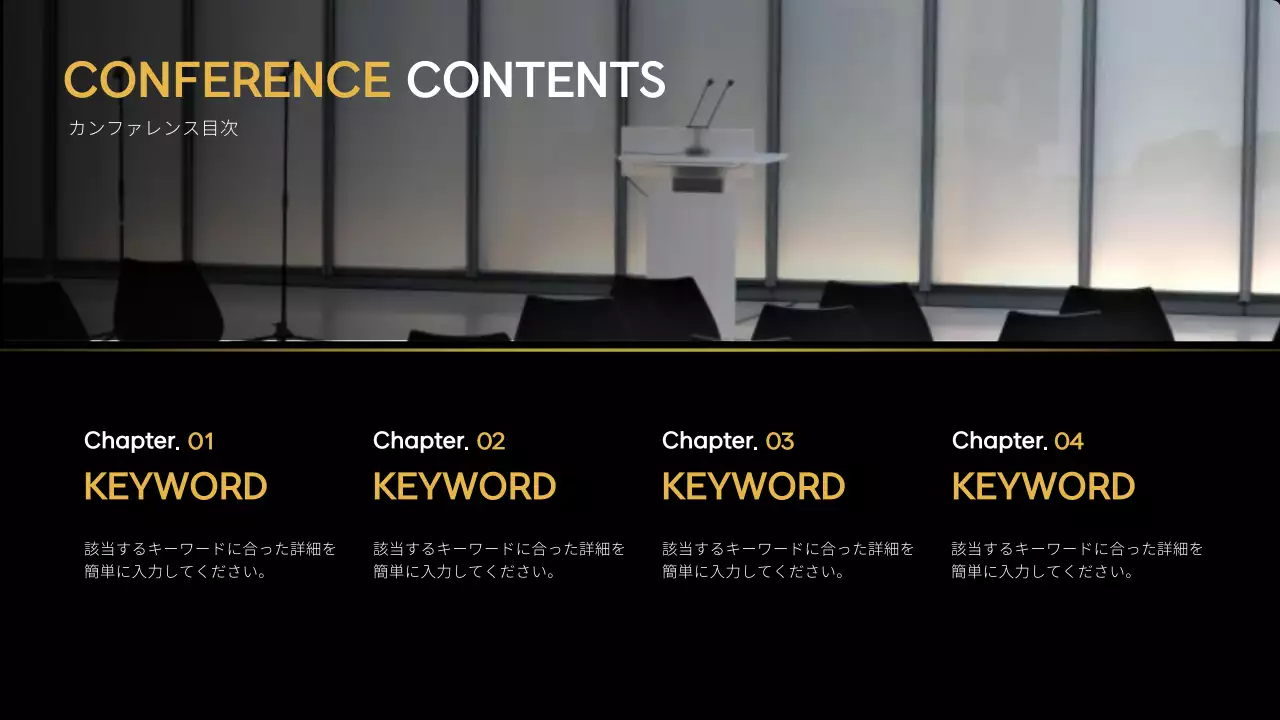 CONFERENCE CONTENTS
カンファレンス目次

Chapter. 01
KEYWORD
該当するキーワードに合った詳細を簡単に入力してください。

Chapter. 02
KEYWORD
該当するキーワードに合った詳細を簡単に入力してください。

Chapter. 03
KEYWORD
該当するキーワードに合った詳細を簡単に入力してください。

Chapter. 04
KEYWORD
該当するキーワードに合った詳細を簡単に入力してください。